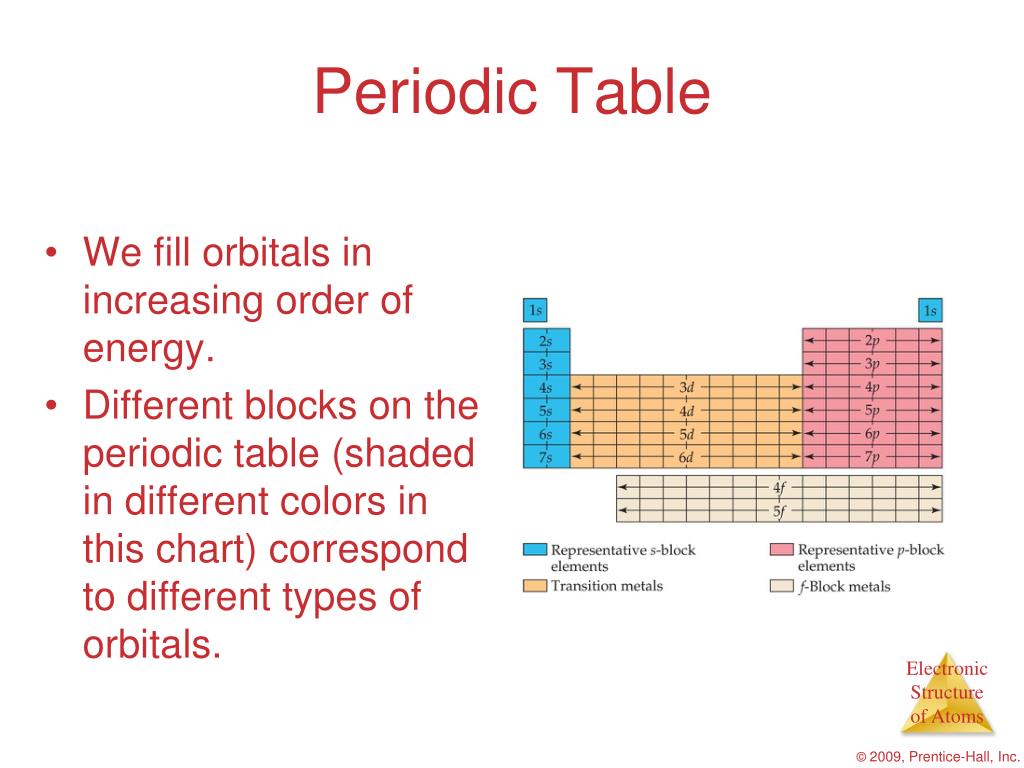 Periodic Table

• We fill orbitals in increasing order of energy.
• Different blocks on the periodic table (shaded in different colors in this chart) correspond to different types of orbitals.

1s
1s
2s
3s
4s
5s
6s
7s
3d
4d
5d
6d
2p
3p
4p
5p
6p
7p
4f
5f

Representative s-block elements
Transition metals
Representative p-block elements
f-Block metals

Electronic Structure of Atoms

© 2009, Prentice-Hall, Inc.